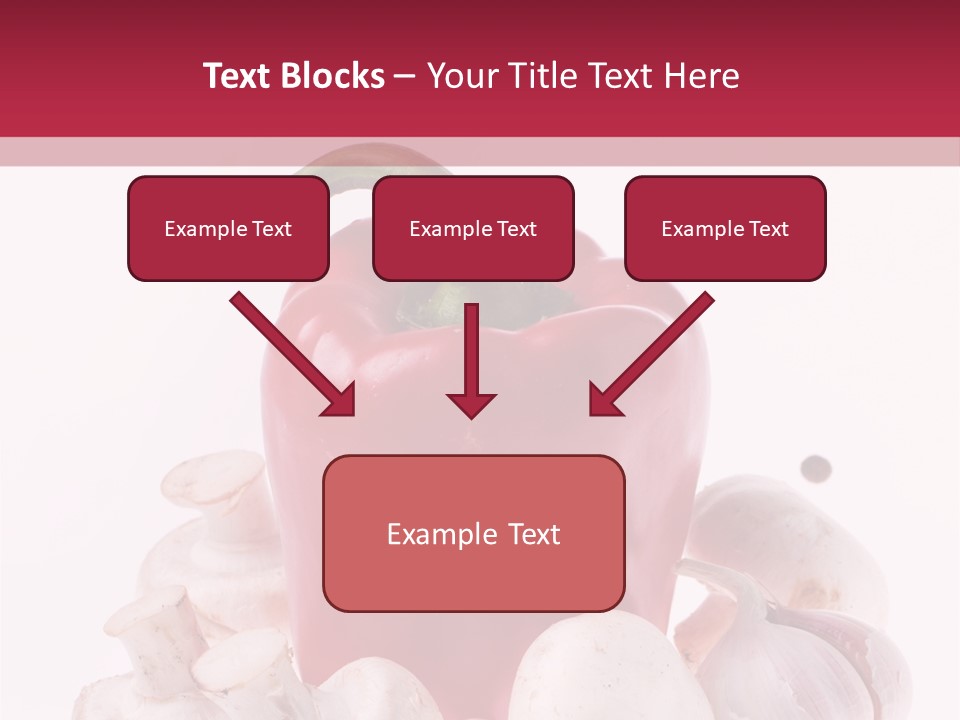 Text Blocks – Your Title Text Here

Example Text

Example Text

Example Text

Example Text